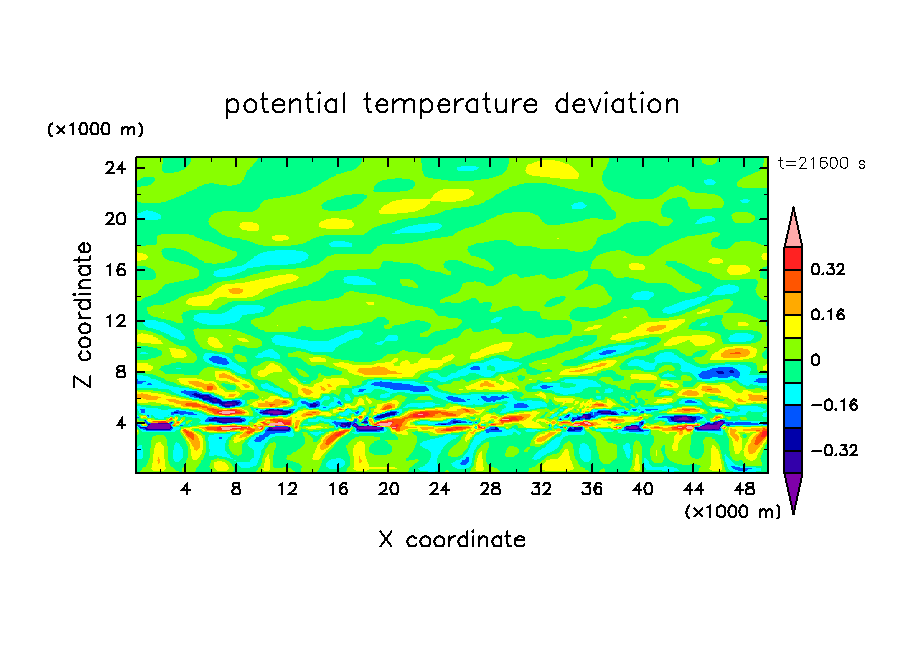 potential temperature deviation

(×1000 m)

t=21600 s

24
20
16
12
8
4

Z coordinate

4 8 12 16 20 24 28 32 36 40 44 48

(×1000 m)

X coordinate

0.32
0.16
0
−0.16
−0.32